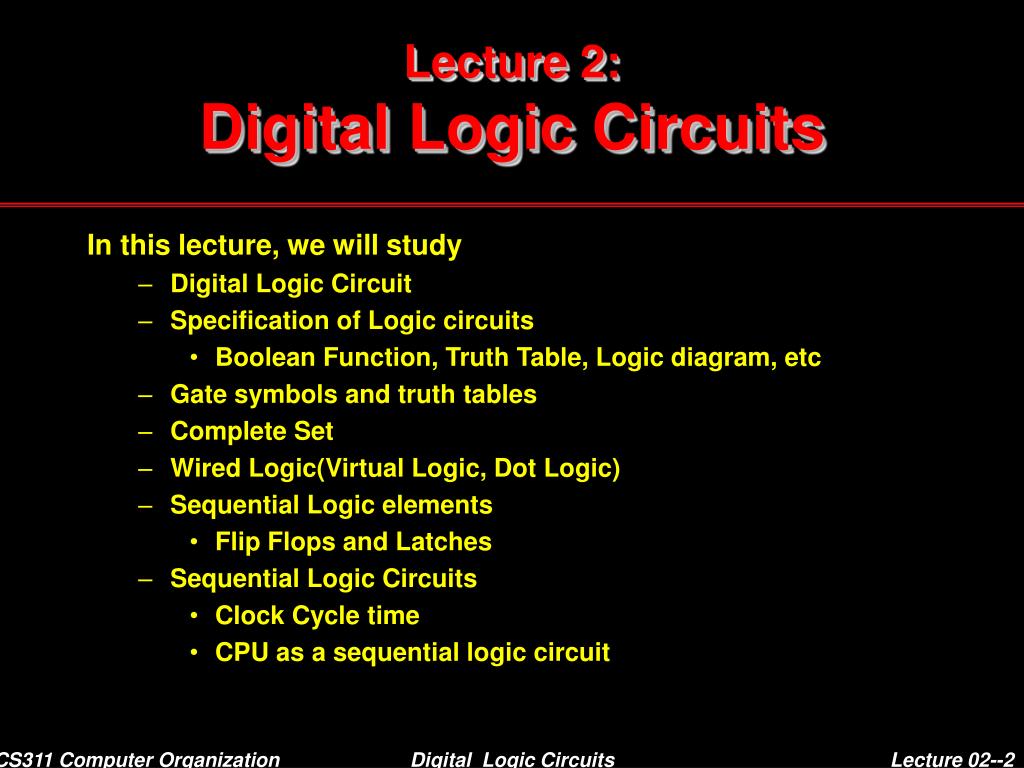 Lecture 2:
Digital Logic Circuits

In this lecture, we will study
– Digital Logic Circuit
– Specification of Logic circuits
• Boolean Function, Truth Table, Logic diagram, etc
– Gate symbols and truth tables
– Complete Set
– Wired Logic(Virtual Logic, Dot Logic)
– Sequential Logic elements
• Flip Flops and Latches
– Sequential Logic Circuits
• Clock Cycle time
• CPU as a sequential logic circuit

CS311 Computer Organization Digital Logic Circuits Lecture 02--2